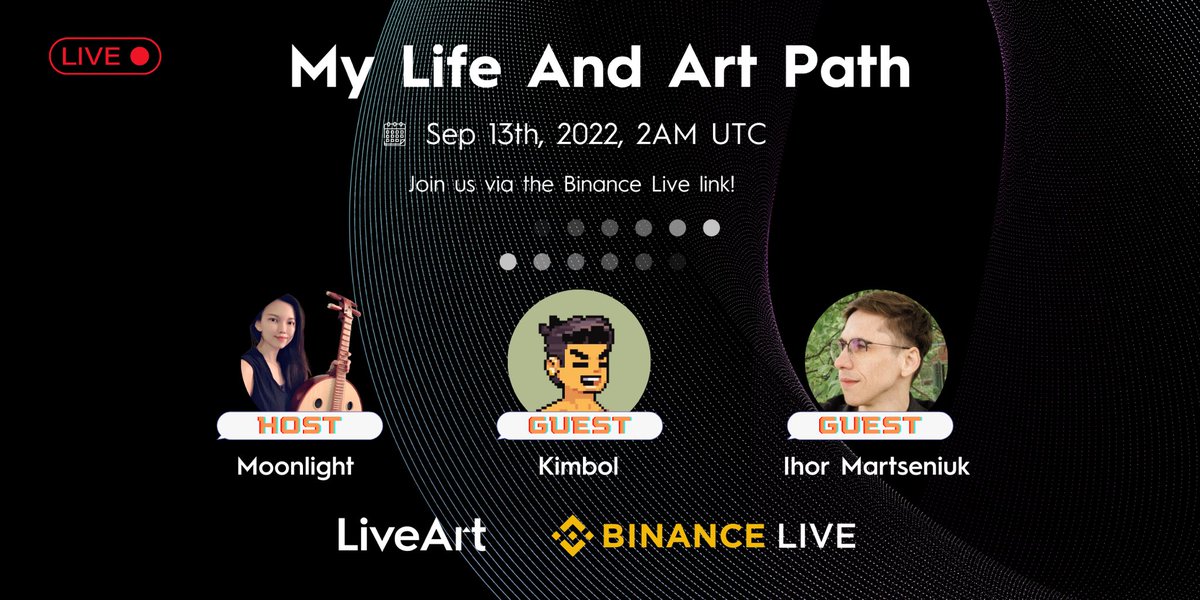 LIVE

My Life And Art Path

Sep 13th, 2022, 2AM UTC

Join us via the Binance Live link!

HOST
Moonlight

GUEST
Kimbol

GUEST
Ihor Martseniuk

LiveArt

BINANCE LIVE